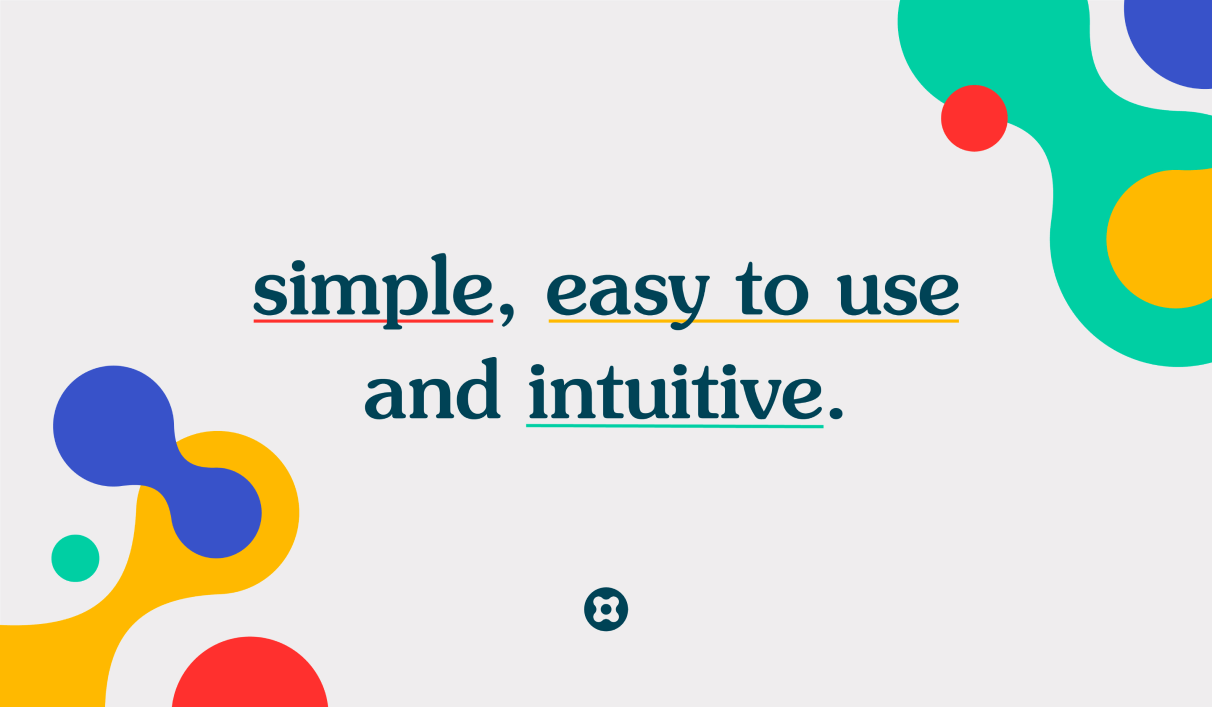 simple, easy to use and intuitive.